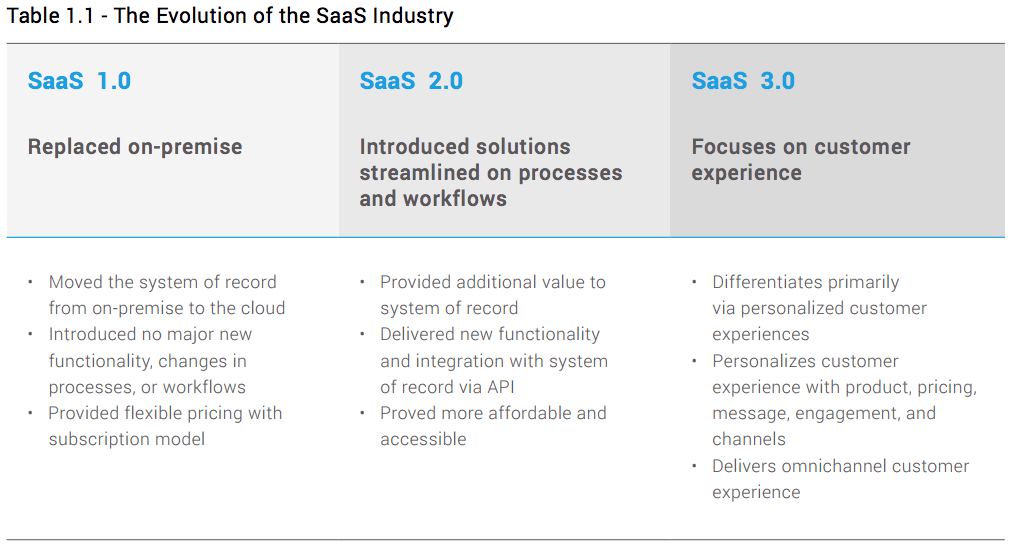 Table 1.1 - The Evolution of the SaaS Industry

| SaaS 1.0 | SaaS 2.0 | SaaS 3.0 |
|---|---|---|
| Replaced on-premise | Introduced solutions streamlined on processes and workflows | Focuses on customer experience |
| • Moved the system of record from on-premise to the cloud • Introduced no major new functionality, changes in processes, or workflows • Provided flexible pricing with subscription model | • Provided additional value to system of record • Delivered new functionality and integration with system of record via API • Proved more affordable and accessible | • Differentiates primarily via personalized customer experiences • Personalizes customer experience with product, pricing, message, engagement, and channels • Delivers omnichannel customer experience |